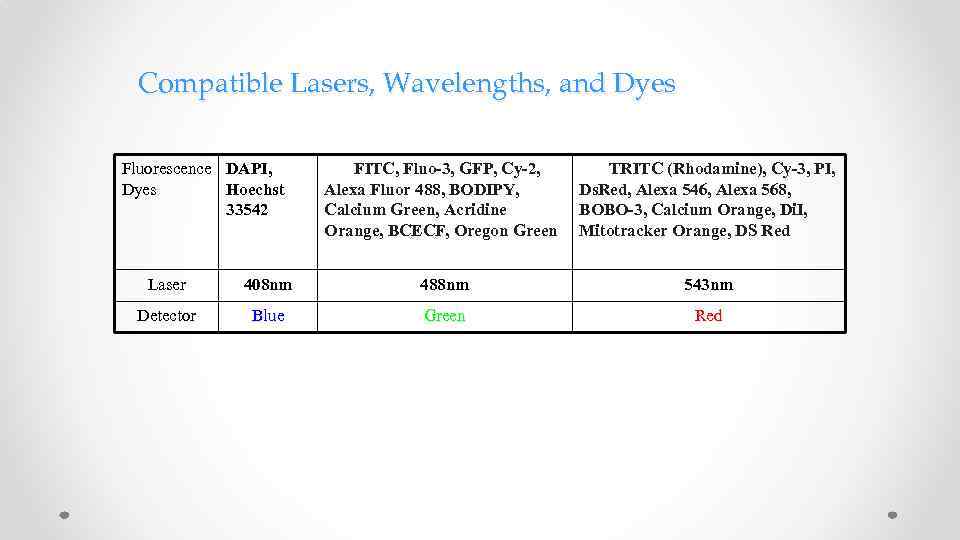 Compatible Lasers, Wavelengths, and Dyes

| Fluorescence Dyes | DAPI, Hoechst 33542 | FITC, Fluo-3, GFP, Cy-2, Alexa Fluor 488, BODIPY, Calcium Green, Acridine Orange, BCECF, Oregon Green | TRITC (Rhodamine), Cy-3, PI, DsRed, Alexa 546, Alexa 568, BOBO-3, Calcium Orange, DiI, Mitotracker Orange, DS Red |
|---|---|---|---|
| Laser | 408nm | 488nm | 543nm |
| Detector | Blue | Green | Red |